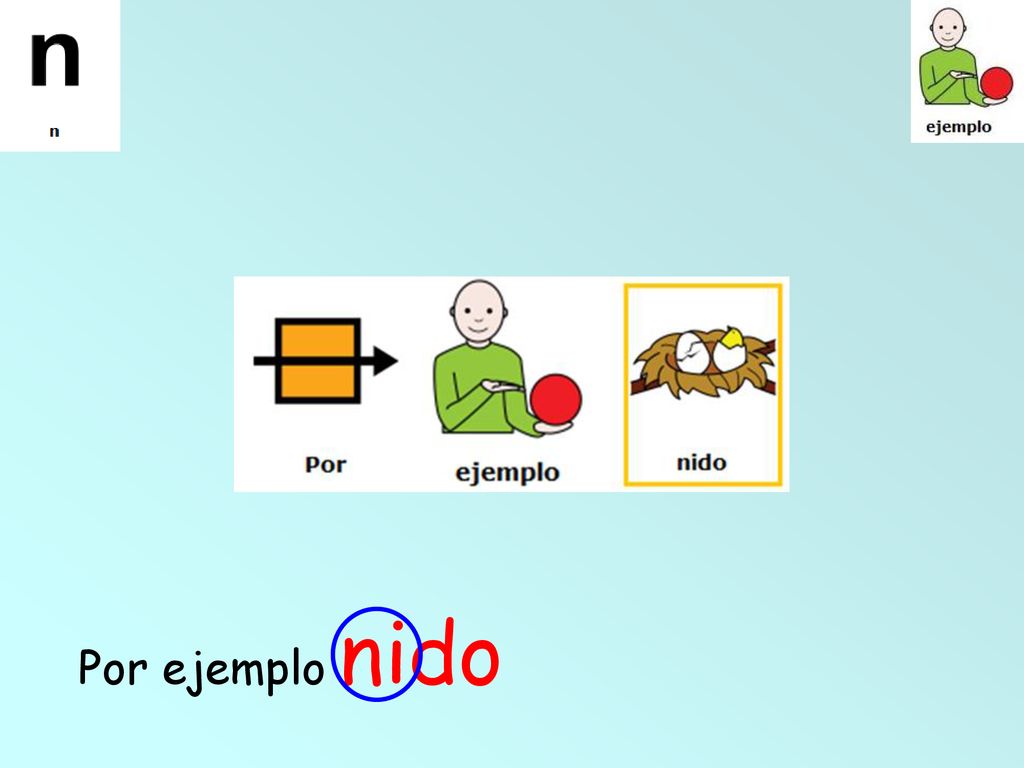 n

n

ejemplo

Por

ejemplo

nido

Por ejemplo nido